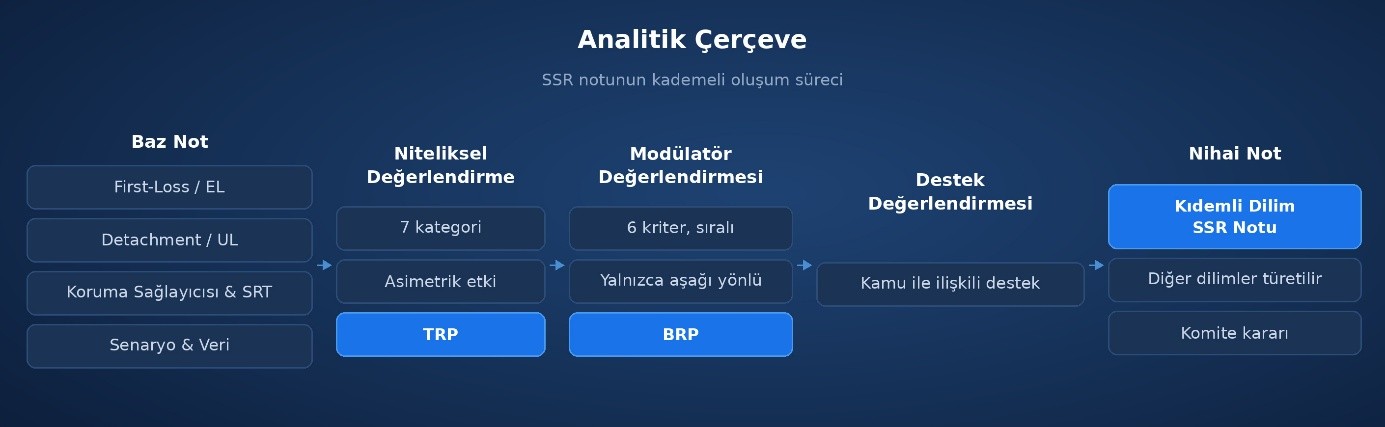 Analitik Çerçeve

SSR notunun kademeli oluşum süreci

Baz Not

First-Loss / EL

Detachment / UL

Koruma Sağlayıcısı & SRT

Senaryo & Veri

Niteliksel Değerlendirme

7 kategori

Asimetrik etki

TRP

Modülatör Değerlendirmesi

6 kriter, sıralı

Yalnızca aşağı yönlü

BRP

Destek Değerlendirmesi

Kamu ile ilişkili destek

Nihai Not

Kıdemli Dilim SSR Notu

Diğer dilimler türetilir

Komite kararı